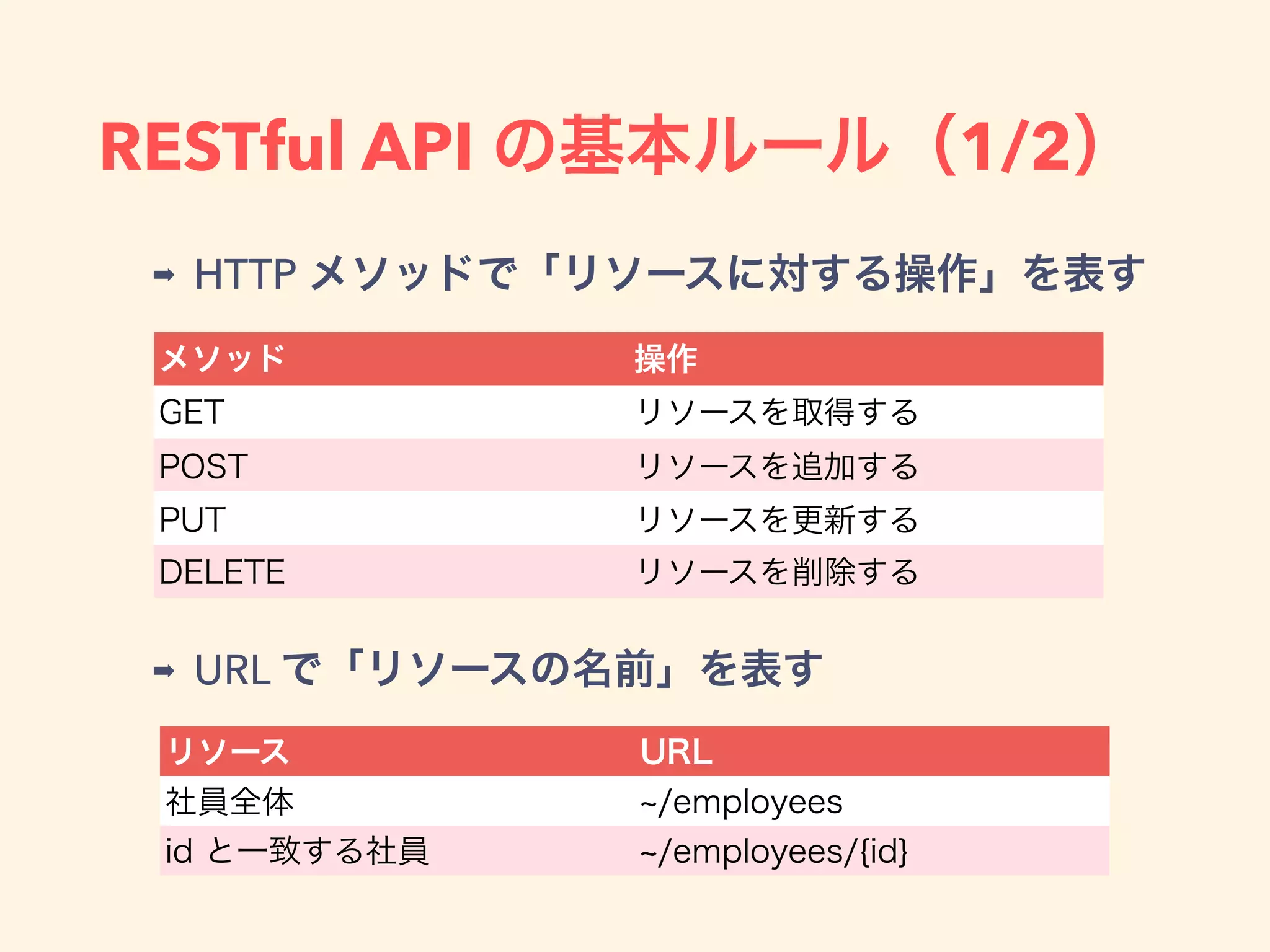 RESTful API の基本ルール（1/2）

➡ HTTP メソッドで「リソースに対する操作」を表す

| メソッド | 操作 |
|---|---|
| GET | リソースを取得する |
| POST | リソースを追加する |
| PUT | リソースを更新する |
| DELETE | リソースを削除する |

➡ URL で「リソースの名前」を表す

| リソース | URL |
|---|---|
| 社員全体 | ~/employees |
| id と一致する社員 | ~/employees/{id} |